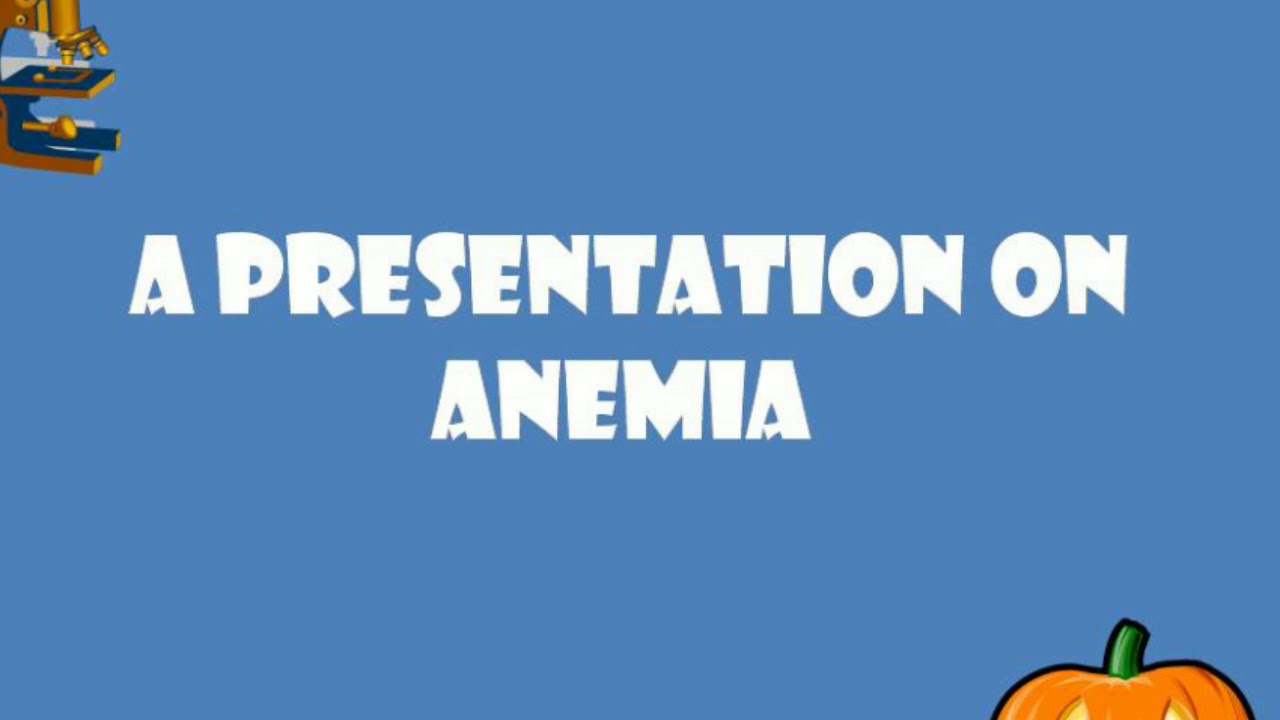 A PRESENTATION ON ANEMIA